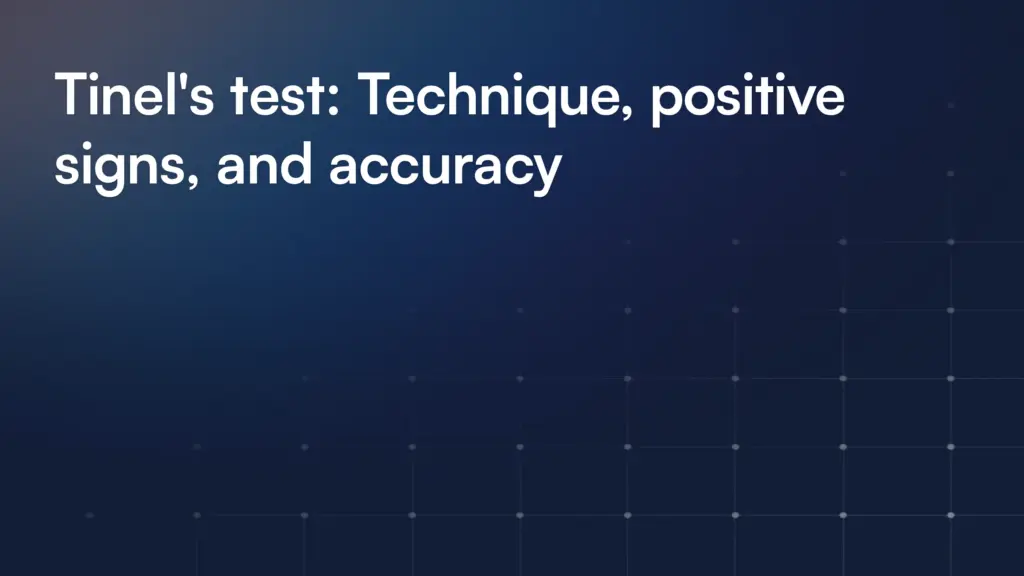 Tinel's test: Technique, positive signs, and accuracy